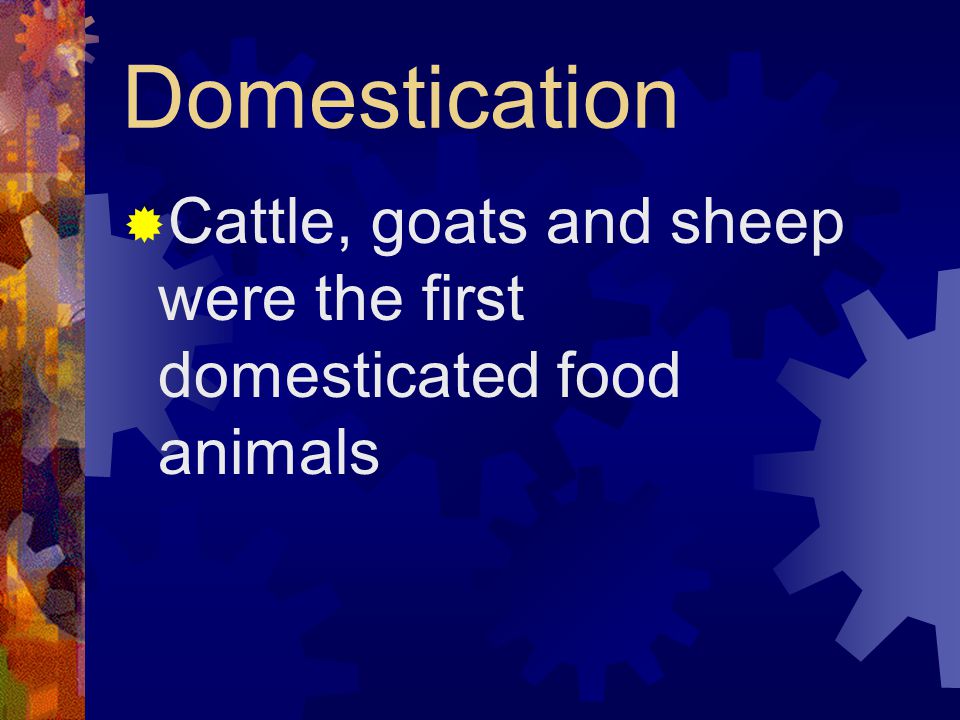 Domestication

Cattle, goats and sheep were the first domesticated food animals